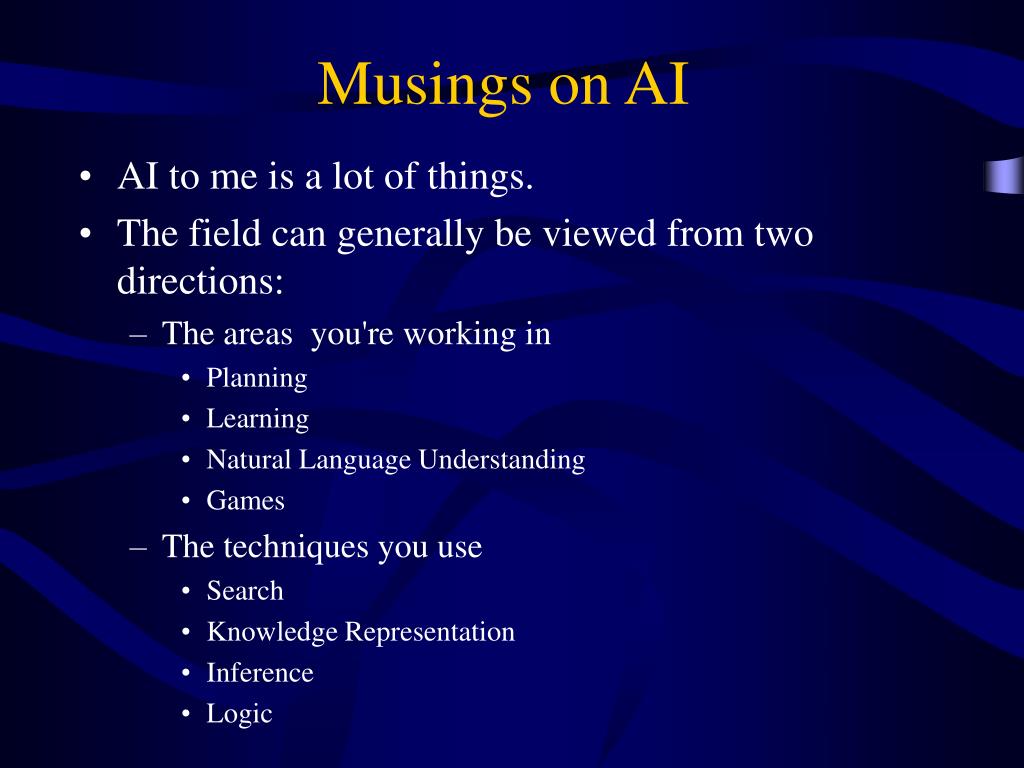 Musings on AI

• AI to me is a lot of things.
• The field can generally be viewed from two directions:
– The areas you're working in
• Planning
• Learning
• Natural Language Understanding
• Games
– The techniques you use
• Search
• Knowledge Representation
• Inference
• Logic